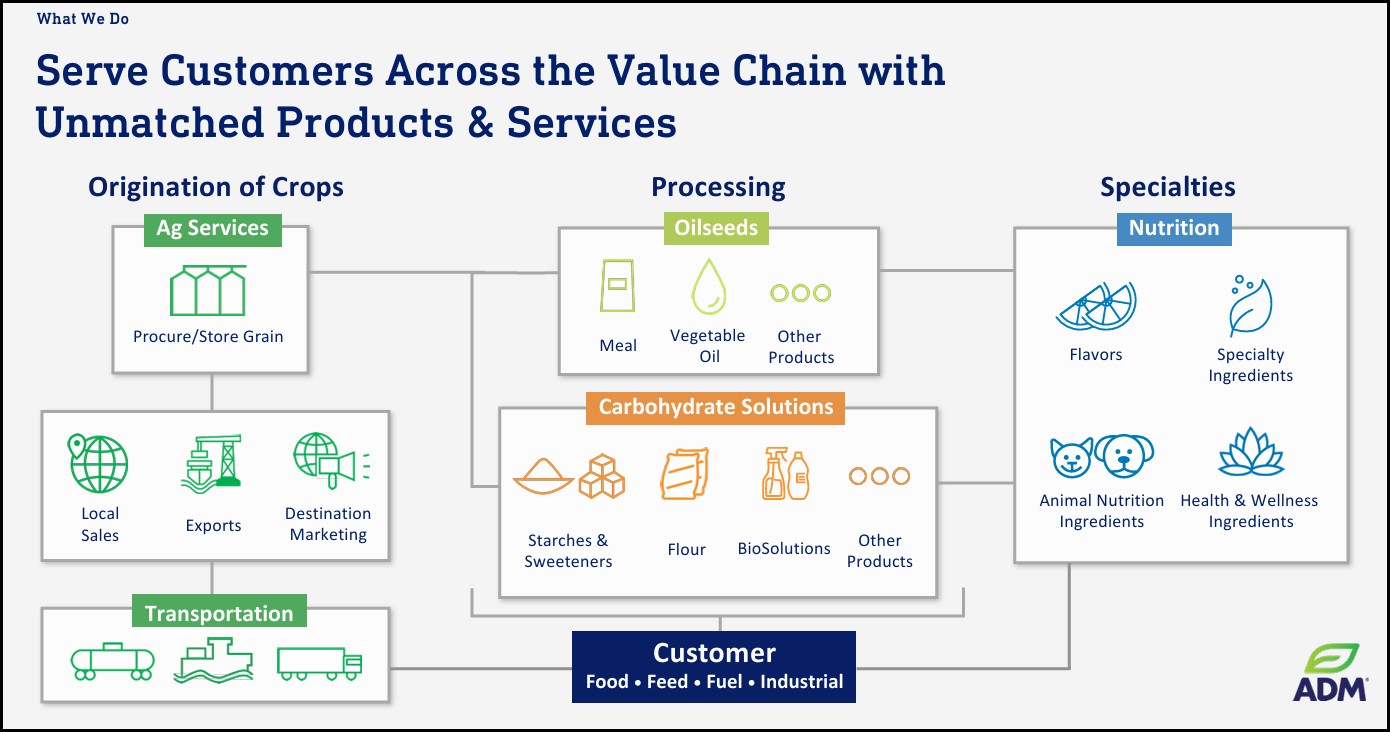 What We Do

Serve Customers Across the Value Chain with Unmatched Products & Services

Origination of Crops

Ag Services

Procure/Store Grain

Local Sales

Exports

Destination Marketing

Transportation

Processing

Oilseeds

Meal

Vegetable Oil

Other Products

Carbohydrate Solutions

Starches & Sweeteners

Flour

BioSolutions

Other Products

Specialties

Nutrition

Flavors

Specialty Ingredients

Animal Nutrition Ingredients

Health & Wellness Ingredients

Customer
Food • Feed • Fuel • Industrial

ADM